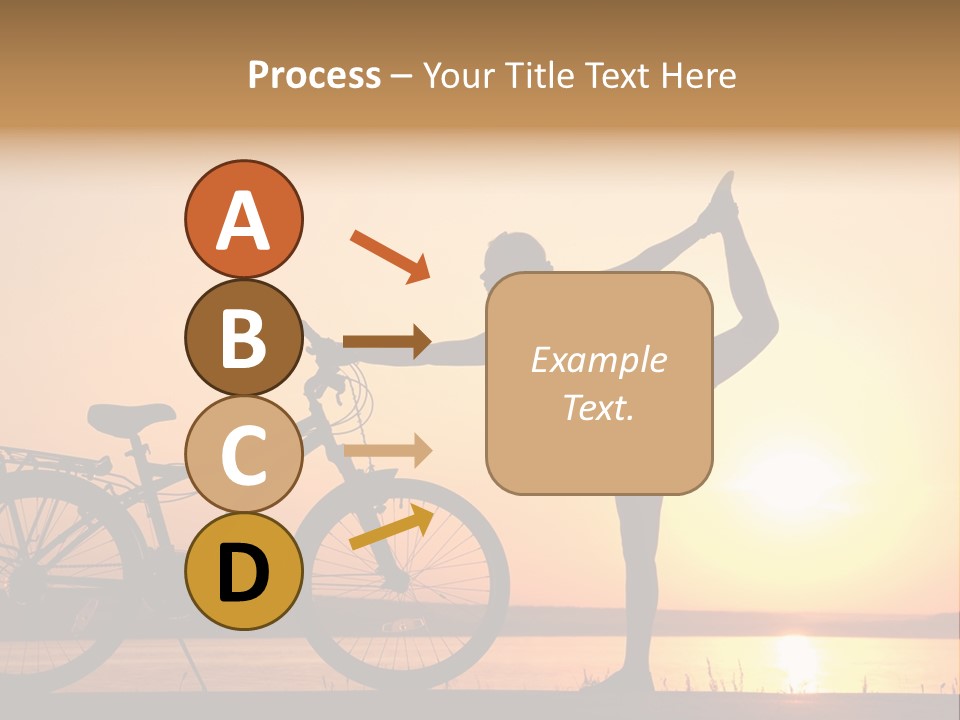 Process – Your Title Text Here

A

B

C

D

Example Text.